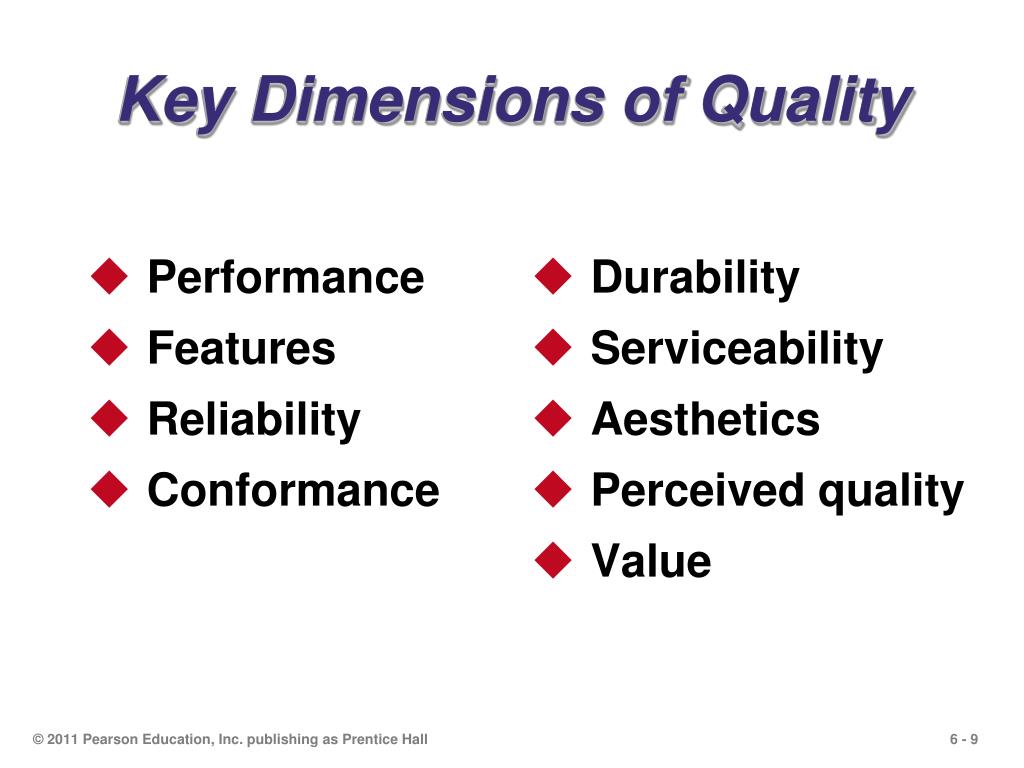 Key Dimensions of Quality

◆ Performance
◆ Features
◆ Reliability
◆ Conformance

◆ Durability
◆ Serviceability
◆ Aesthetics
◆ Perceived quality
◆ Value

© 2011 Pearson Education, Inc. publishing as Prentice Hall

6 - 9